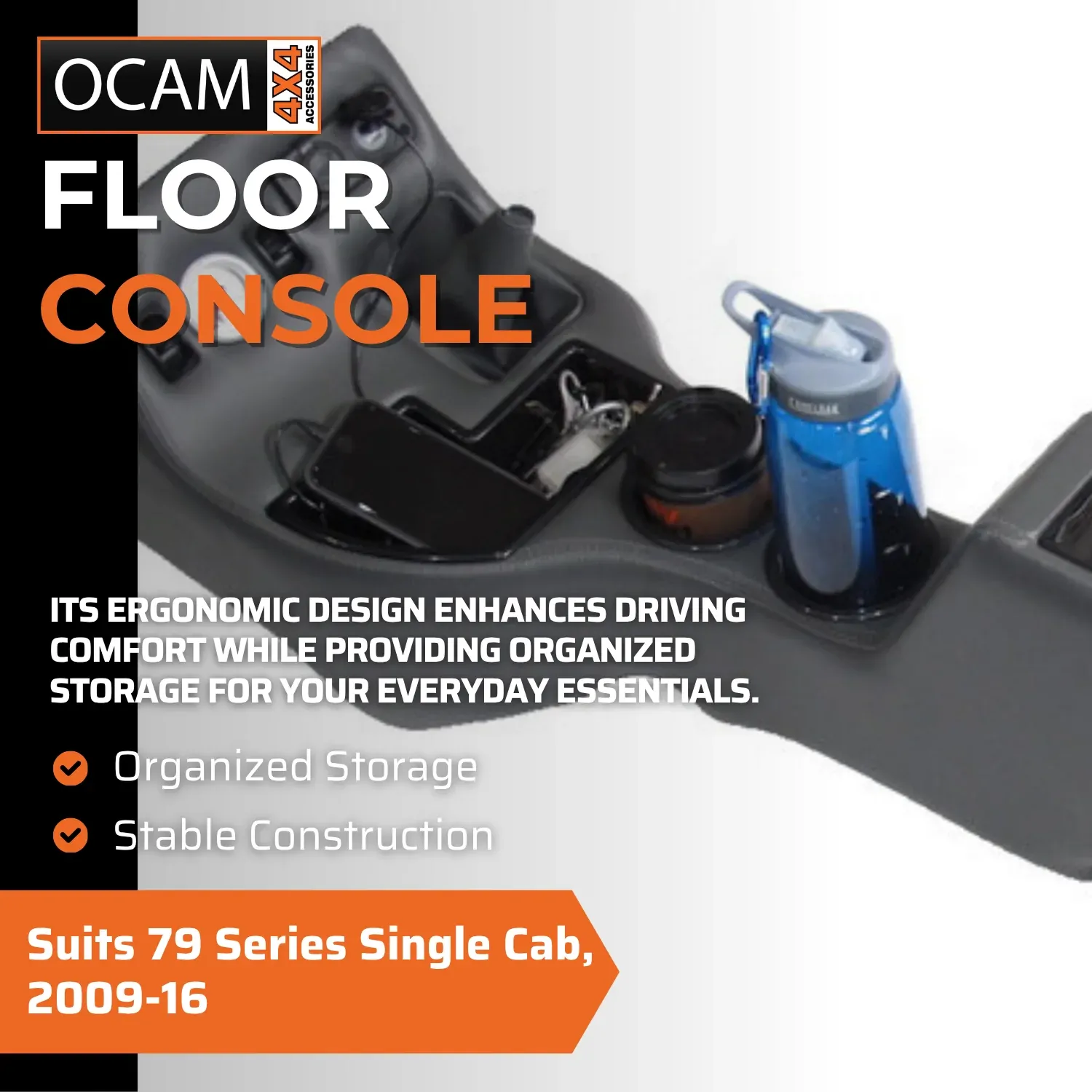 OCAM 4X4 ACCESSORIES

FLOOR CONSOLE

CAMELBAK

ITS ERGONOMIC DESIGN ENHANCES DRIVING COMFORT WHILE PROVIDING ORGANIZED STORAGE FOR YOUR EVERYDAY ESSENTIALS.

Organized Storage

Stable Construction

Suits 79 Series Single Cab, 2009-16